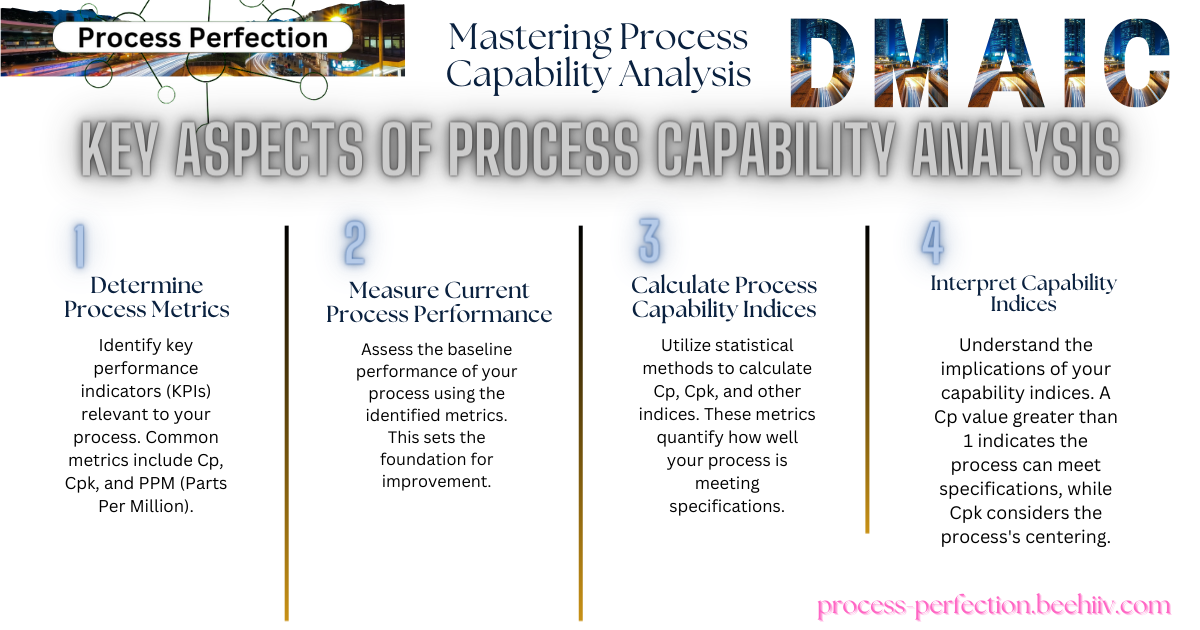 Process Perfection

Mastering Process Capability Analysis

DMAIC

KEY ASPECTS OF PROCESS CAPABILITY ANALYSIS

1

Determine Process Metrics

Identify key performance indicators (KPIs) relevant to your process. Common metrics include Cp, Cpk, and PPM (Parts Per Million).

2

Measure Current Process Performance

Assess the baseline performance of your process using the identified metrics. This sets the foundation for improvement.

3

Calculate Process Capability Indices

Utilize statistical methods to calculate Cp, Cpk, and other indices. These metrics quantify how well your process is meeting specifications.

4

Interpret Capability Indices

Understand the implications of your capability indices. A Cp value greater than 1 indicates the process can meet specifications, while Cpk considers the process's centering.

process-perfection.beehiiv.com